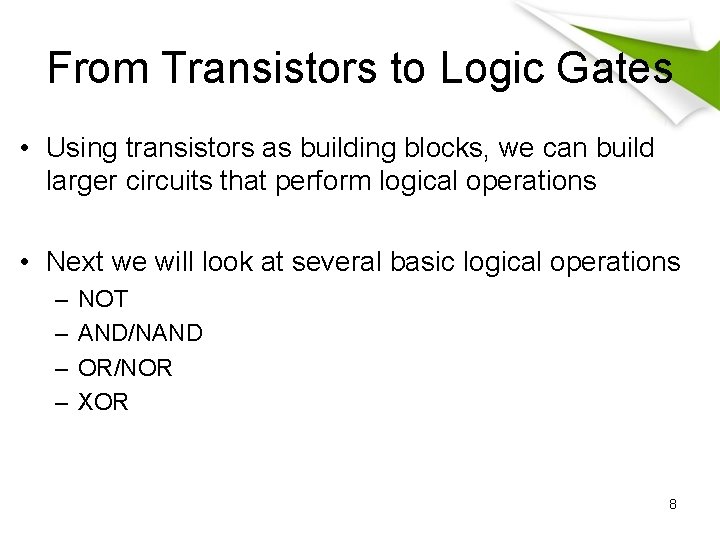 From Transistors to Logic Gates

• Using transistors as building blocks, we can build larger circuits that perform logical operations

• Next we will look at several basic logical operations
– NOT
– AND/NAND
– OR/NOR
– XOR

8